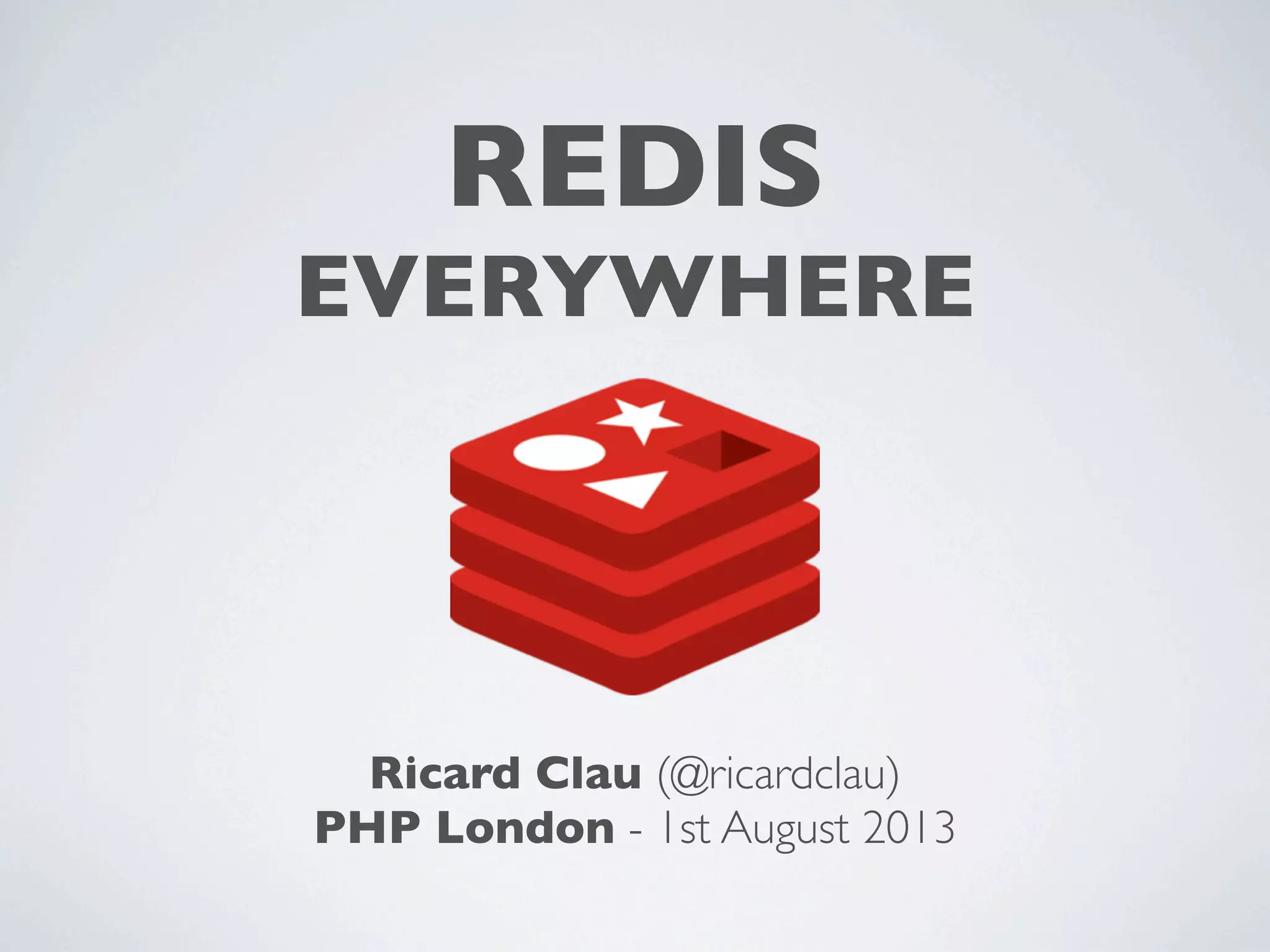 REDIS
EVERYWHERE

Ricard Clau (@ricardclau)
PHP London - 1st August 2013